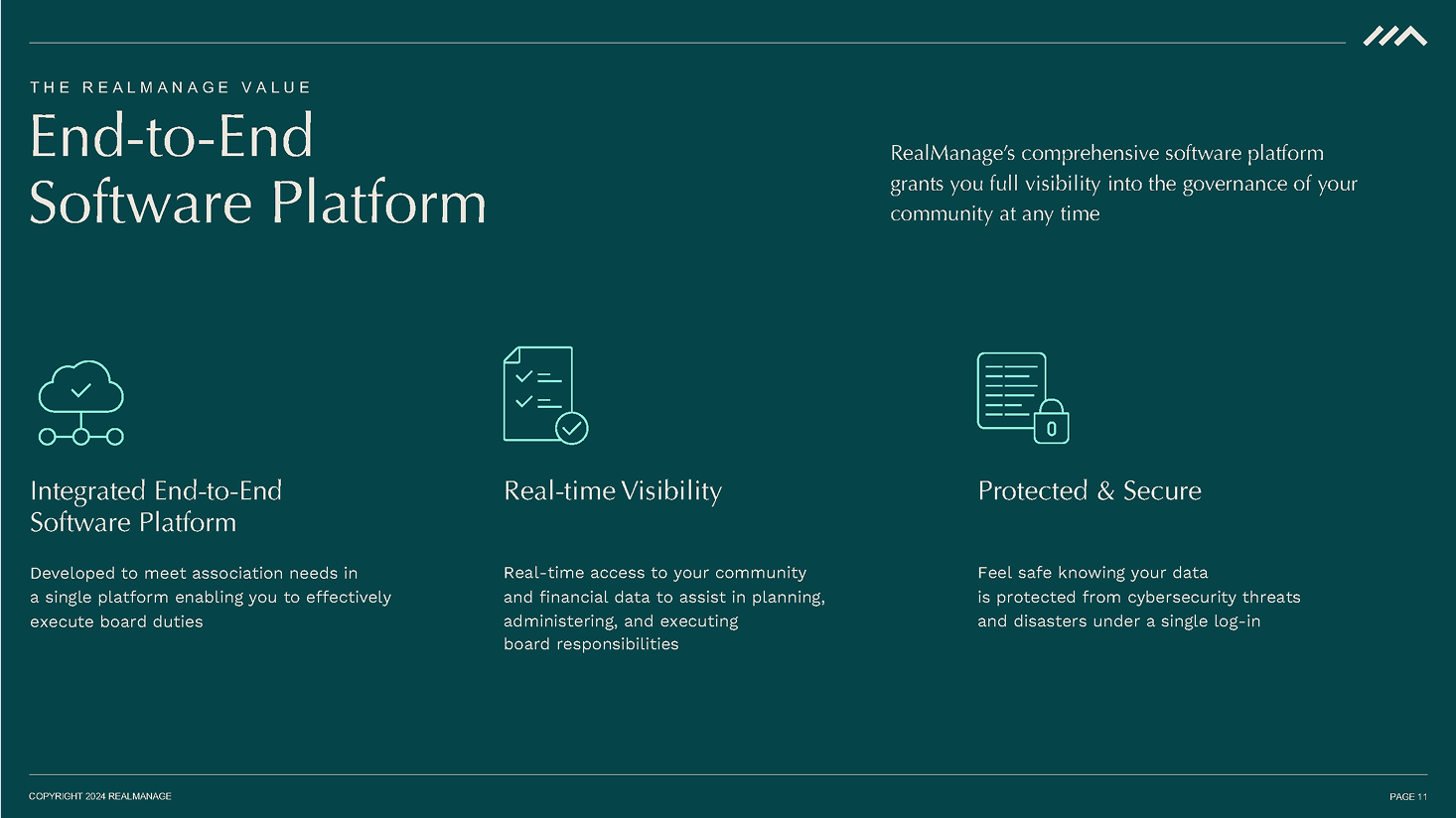 THE REALMANAGE VALUE

End-to-End Software Platform

RealManage's comprehensive software platform grants you full visibility into the governance of your community at any time

Integrated End-to-End Software Platform

Developed to meet association needs in a single platform enabling you to effectively execute board duties

Real-time Visibility

Real-time access to your community and financial data to assist in planning, administering, and executing board responsibilities

Protected & Secure

Feel safe knowing your data is protected from cybersecurity threats and disasters under a single log-in

COPYRIGHT 2024 REALMANAGE

PAGE 11